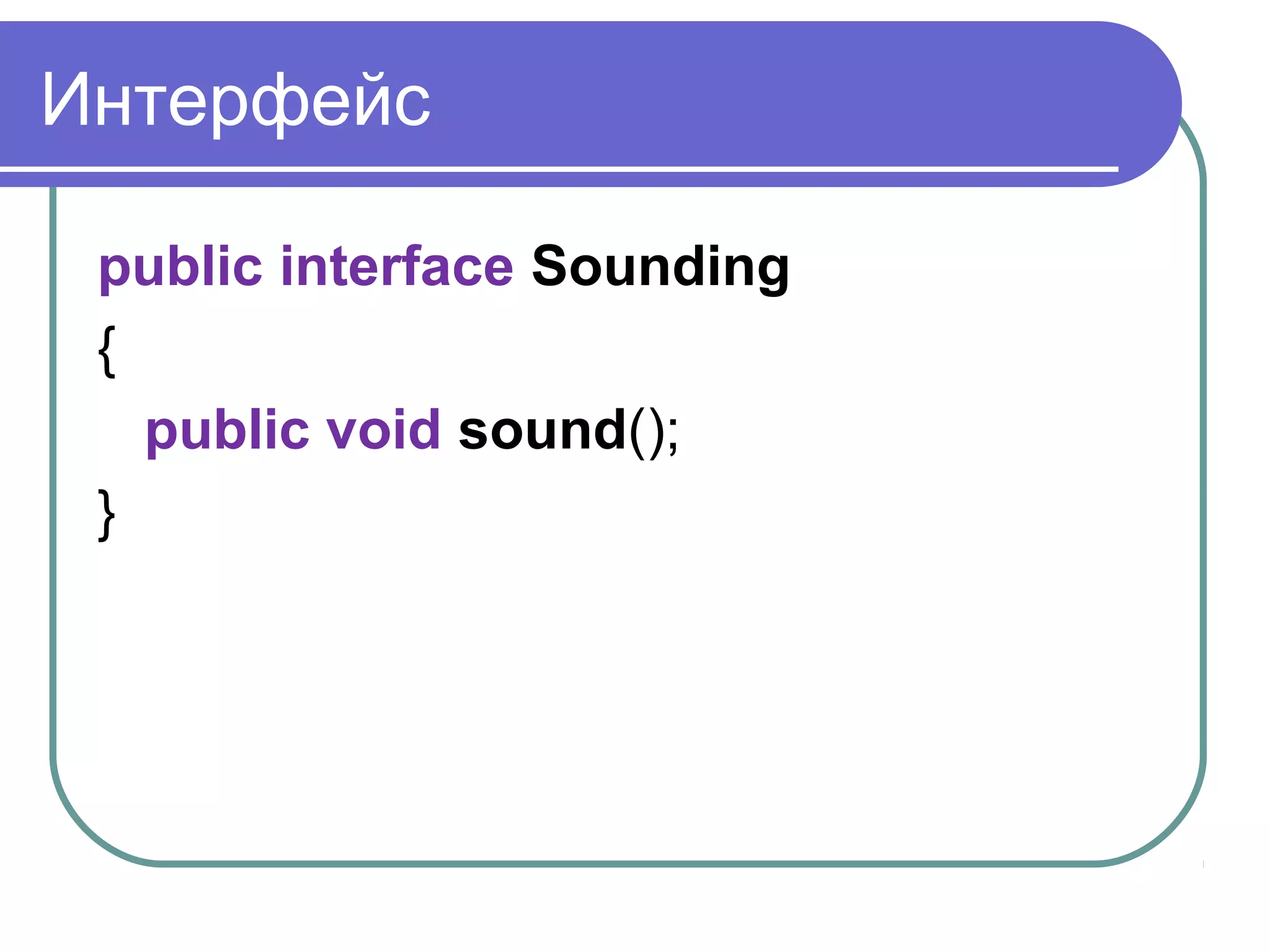 Интерфейс

public interface Sounding
{
public void sound();
}